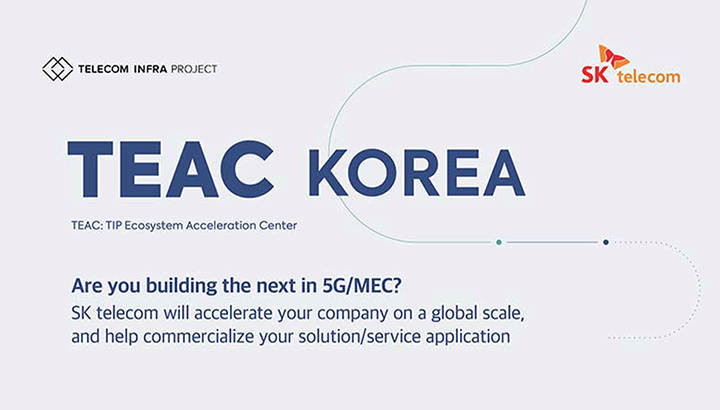 TELECOM INFRA PROJECT

SK telecom

TEAC KOREA

TEAC: TIP Ecosystem Acceleration Center

Are you building the next in 5G/MEC?

SK telecom will accelerate your company on a global scale, and help commercialize your solution/service application